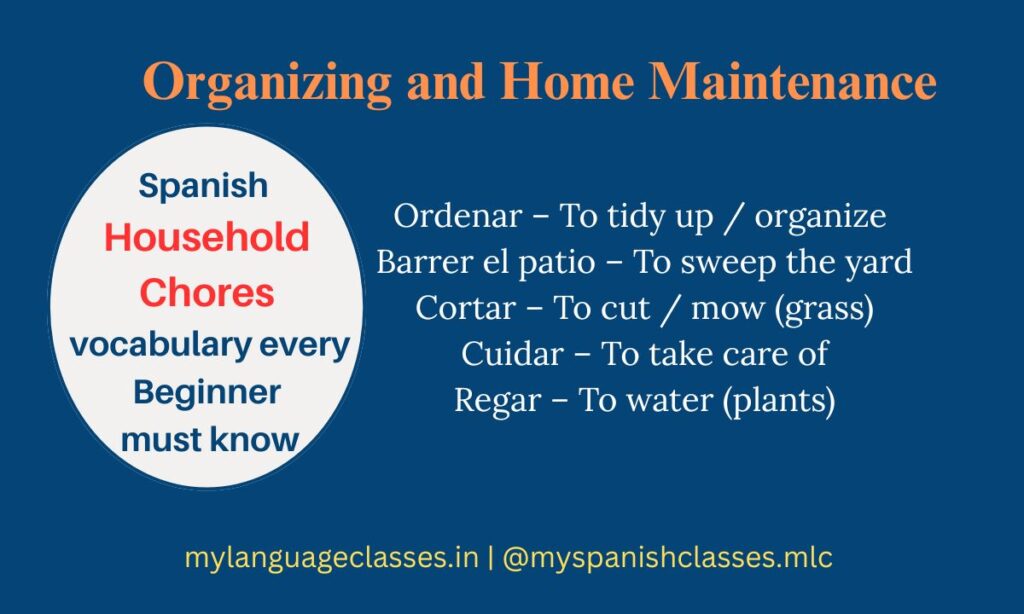 Organizing and Home Maintenance

Spanish Household Chores vocabulary every Beginner must know

Ordenar – To tidy up / organize
Barrer el patio – To sweep the yard
Cortar – To cut / mow (grass)
Cuidar – To take care of
Regar – To water (plants)

mylanguageclasses.in | @myspanishclasses.mlc